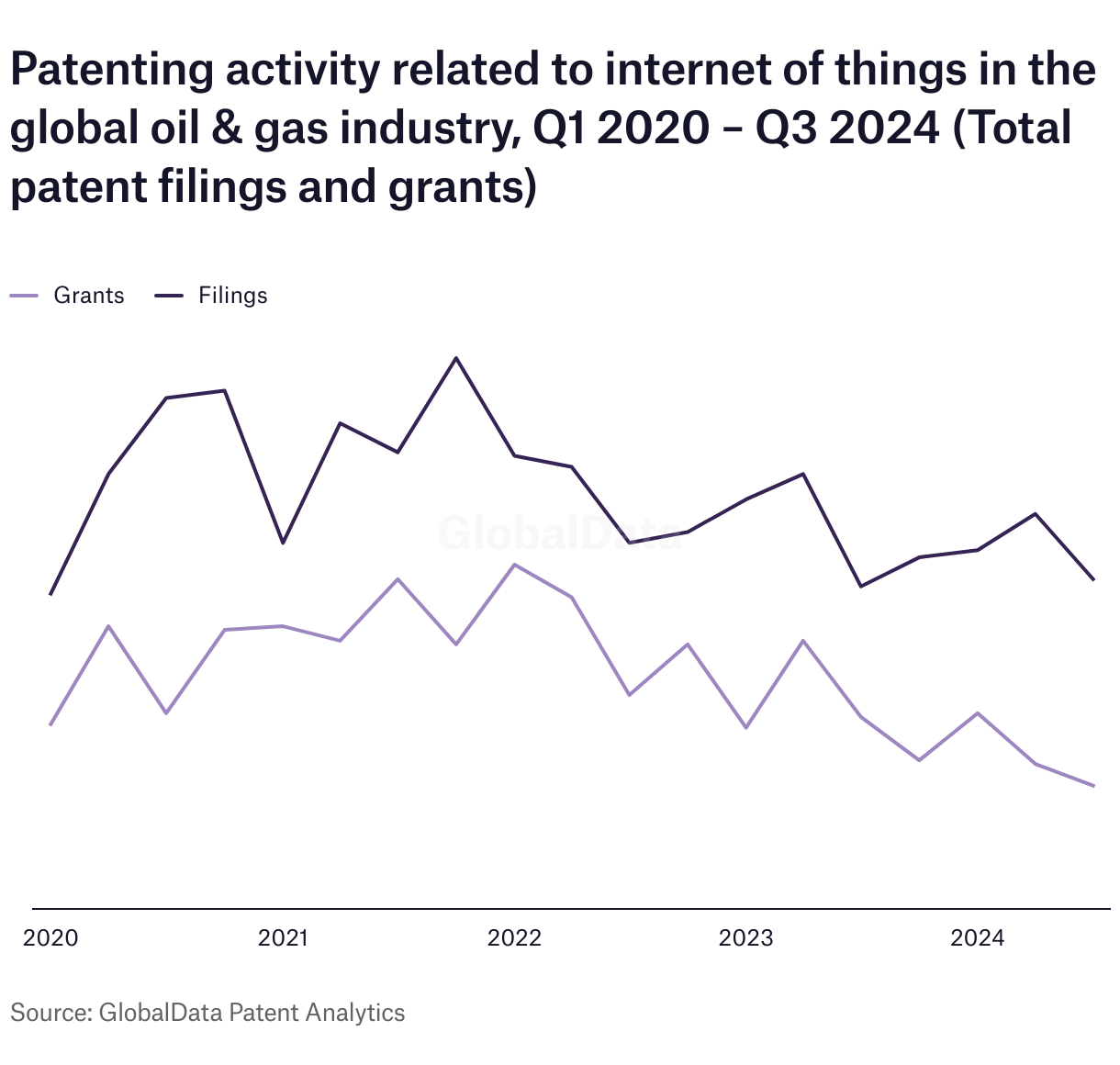 Patenting activity related to internet of things in the global oil & gas industry, Q1 2020 – Q3 2024 (Total patent filings and grants)

Grants Filings

GlobalData

2020 2021 2022 2023 2024

Source: GlobalData Patent Analytics